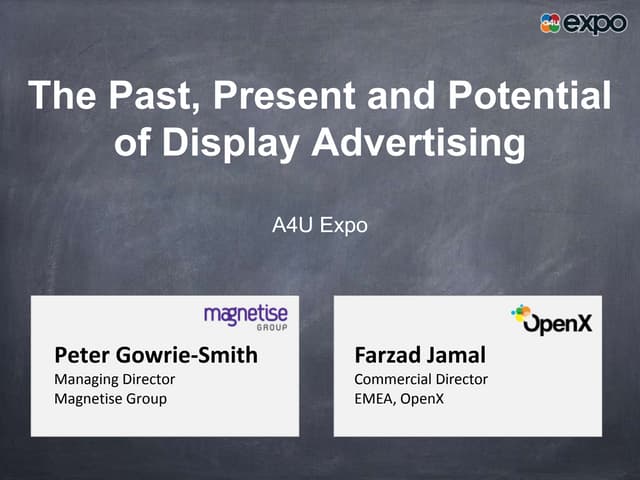 a4u expo

The Past, Present and Potential of Display Advertising

A4U Expo

magnetise GROUP

Peter Gowrie-Smith
Managing Director
Magnetise Group

OpenX

Farzad Jamal
Commercial Director
EMEA, OpenX